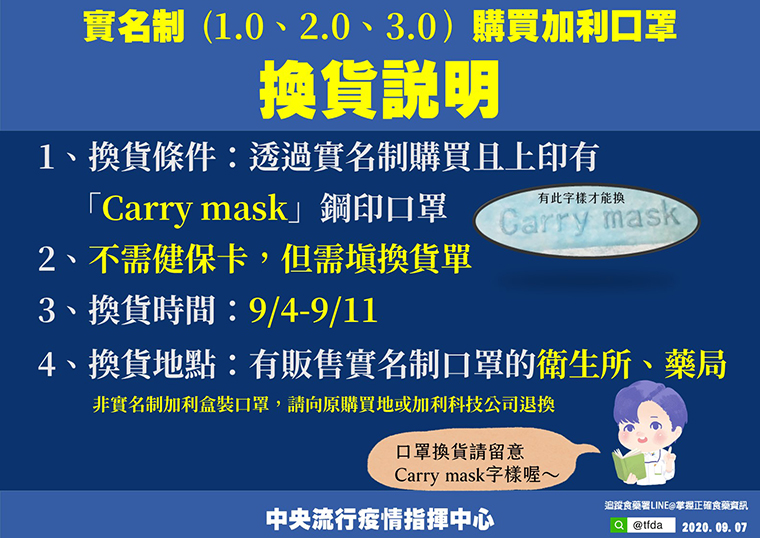 實名制（1.0、2.0、3.0）購買加利口罩

換貨說明

1、換貨條件：透過實名制購買且上印有「Carry mask」鋼印口罩

有此字樣才能換

Carry mask

2、不需健保卡，但需填換貨單

3、換貨時間：9/4-9/11

4、換貨地點：有販售實名制口罩的衛生所、藥局

非實名制加利盒裝口罩，請向原購買地或加利科技公司退換

口罩換貨請留意 Carry mask字樣喔～

中央流行疫情指揮中心

追蹤食藥署LINE@掌握正確食藥資訊

@tfda

2020. 09. 07